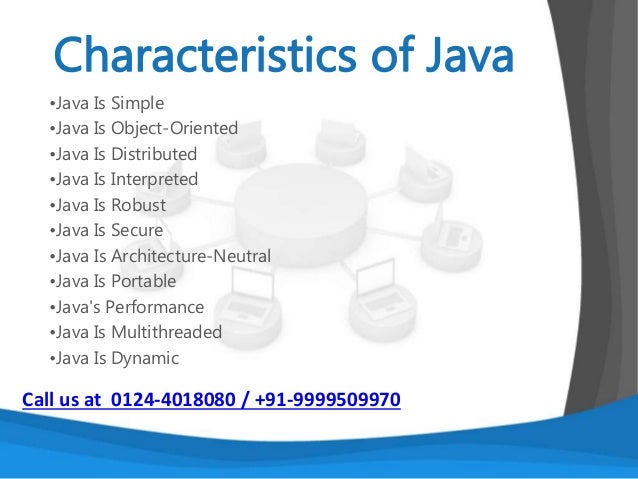 Characteristics of Java

•Java Is Simple
•Java Is Object-Oriented
•Java Is Distributed
•Java Is Interpreted
•Java Is Robust
•Java Is Secure
•Java Is Architecture-Neutral
•Java Is Portable
•Java's Performance
•Java Is Multithreaded
•Java Is Dynamic

Call us at 0124-4018080 / +91-9999509970